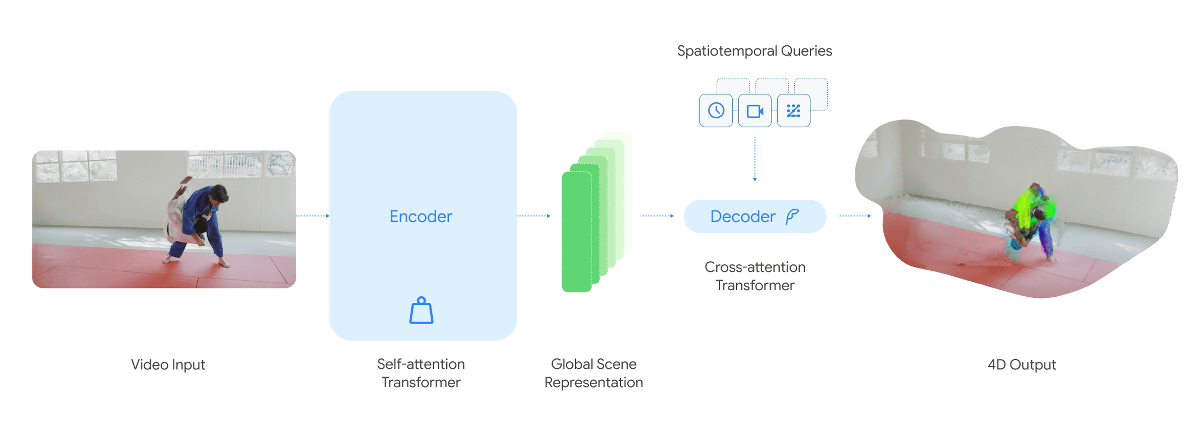 Spatiotemporal Queries

Encoder

Decoder

Cross-attention Transformer

Video Input

Self-attention Transformer

Global Scene Representation

4D Output